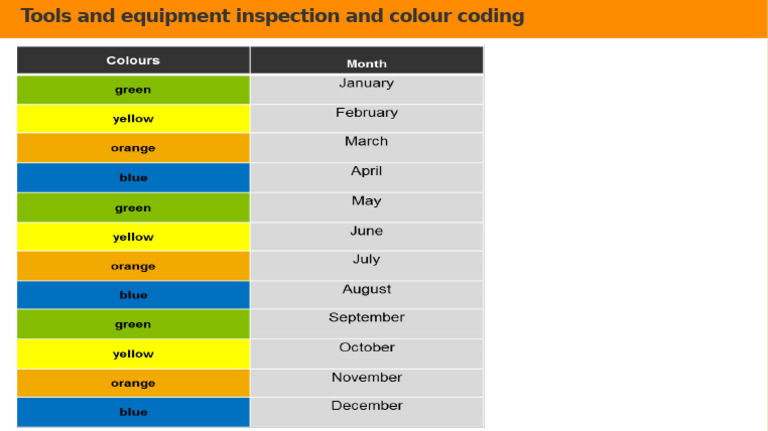 Tools and equipment inspection and colour coding

| Colours | Month |
|---|---|
| green | January |
| yellow | February |
| orange | March |
| blue | April |
| green | May |
| yellow | June |
| orange | July |
| blue | August |
| green | September |
| yellow | October |
| orange | November |
| blue | December |